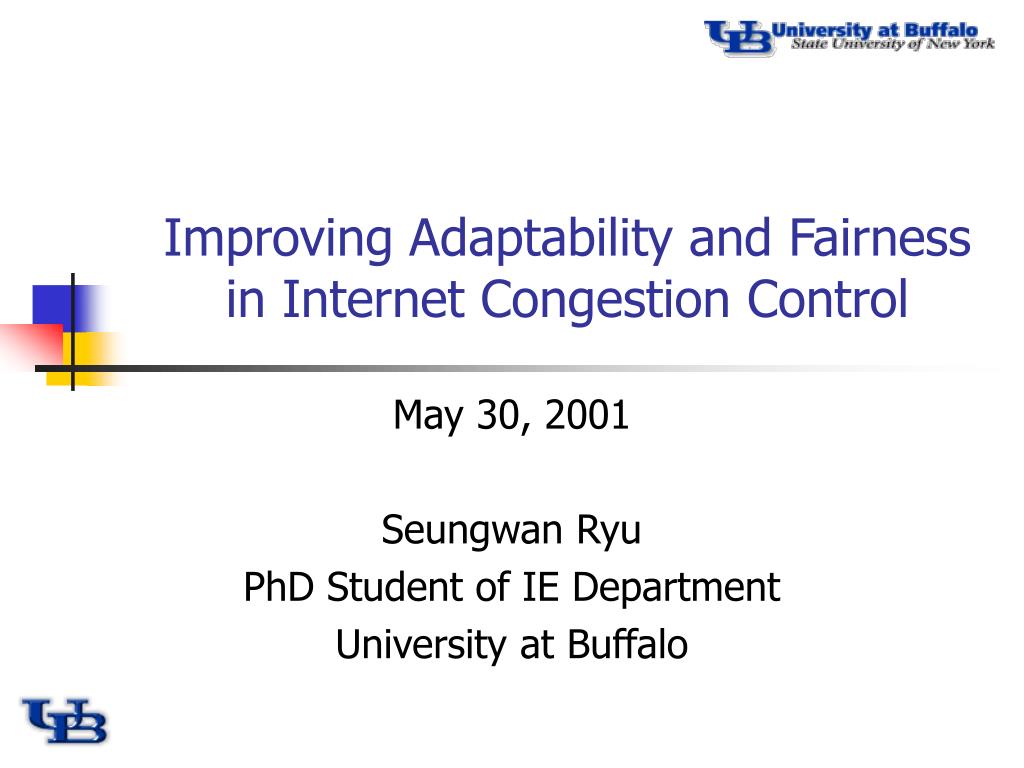 UB University at Buffalo
State University of New York

Improving Adaptability and Fairness in Internet Congestion Control

May 30, 2001

Seungwan Ryu
PhD Student of IE Department
University at Buffalo

UB